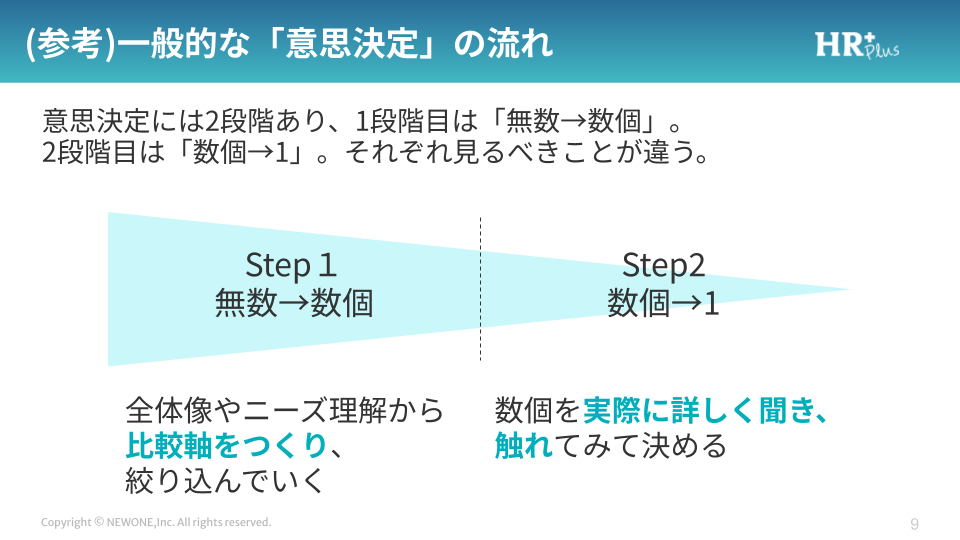 (参考)一般的な「意思決定」の流れ

HR+ Plus

意思決定には2段階あり、1段階目は「無数→数個」。
2段階目は「数個→1」。それぞれ見るべきことが違う。

Step 1
無数→数個

Step2
数個→1

全体像やニーズ理解から比較軸をつくり、絞り込んでいく

数個を実際に詳しく聞き、触れてみて決める

Copyright © NEWONE,Inc. All rights reserved.

9